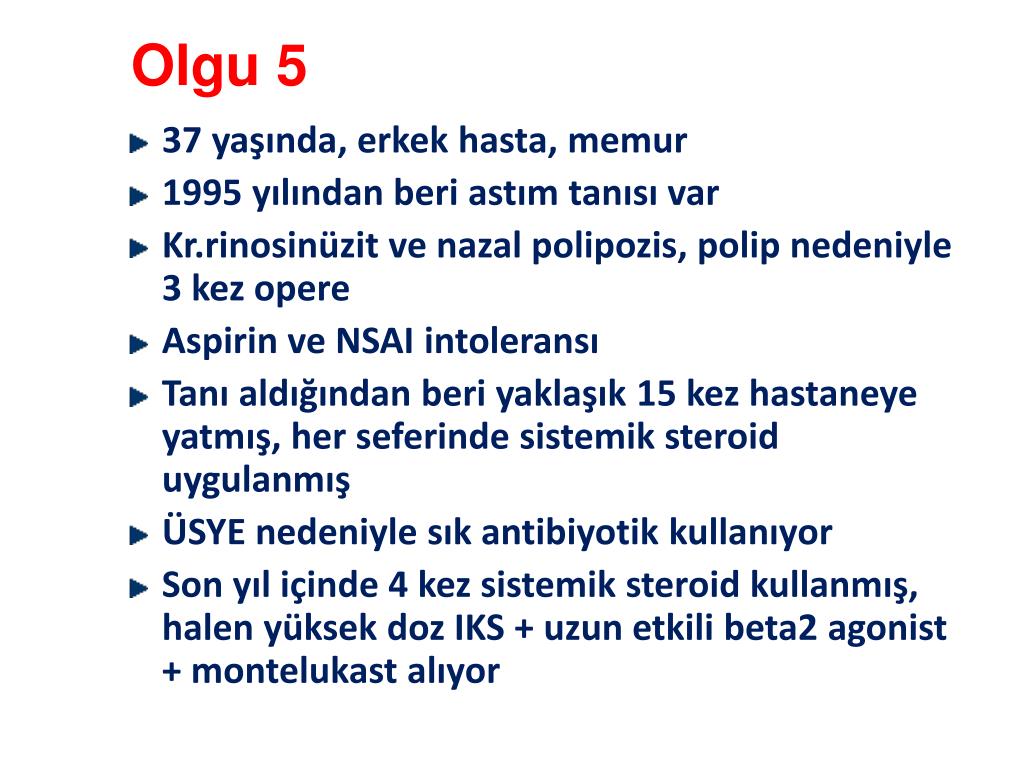 Olgu 5

37 yaşında, erkek hasta, memur

1995 yılından beri astım tanısı var

Kr.rinosinüzit ve nazal polipozis, polip nedeniyle 3 kez opere

Aspirin ve NSAI intoleransı

Tanı aldığından beri yaklaşık 15 kez hastaneye yatmış, her seferinde sistemik steroid uygulanmış

ÜSYE nedeniyle sık antibiyotik kullanıyor

Son yıl içinde 4 kez sistemik steroid kullanmış, halen yüksek doz IKS + uzun etkili beta2 agonist + montelukast alıyor